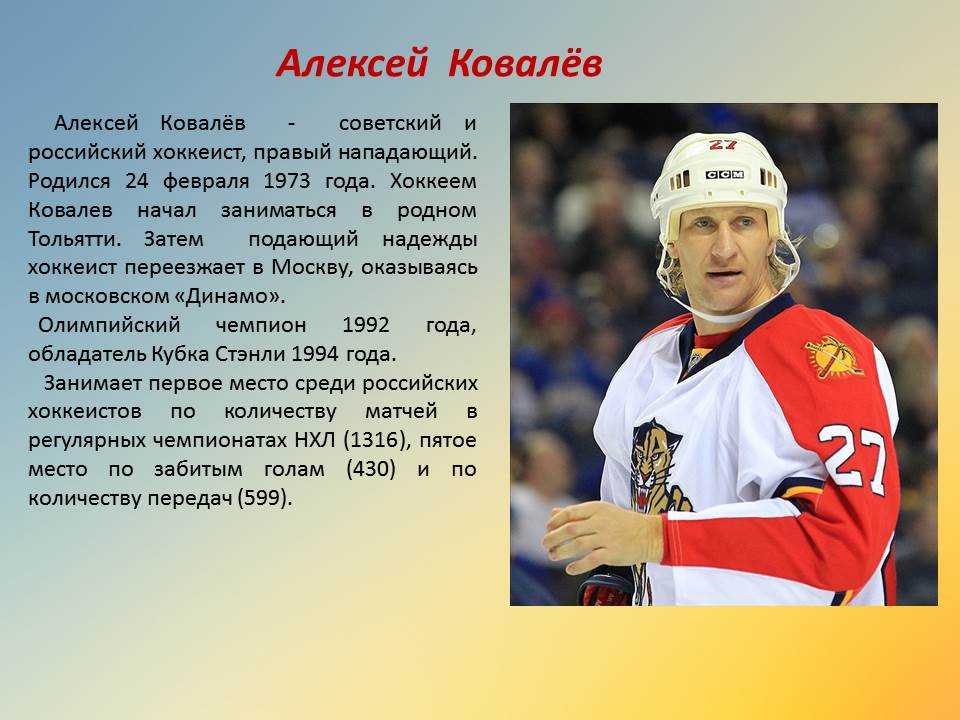 Алексей Ковалёв

Алексей Ковалёв - советский и российский хоккеист, правый нападающий. Родился 24 февраля 1973 года. Хоккеем Ковалев начал заниматься в родном Тольятти. Затем подающий надежды хоккеист переезжает в Москву, оказываясь в московском «Динамо».

Олимпийский чемпион 1992 года, обладатель Кубка Стэнли 1994 года.

Занимает первое место среди российских хоккеистов по количеству матчей в регулярных чемпионатах НХЛ (1316), пятое место по забитым голам (430) и по количеству передач (599).

27
CCM
27